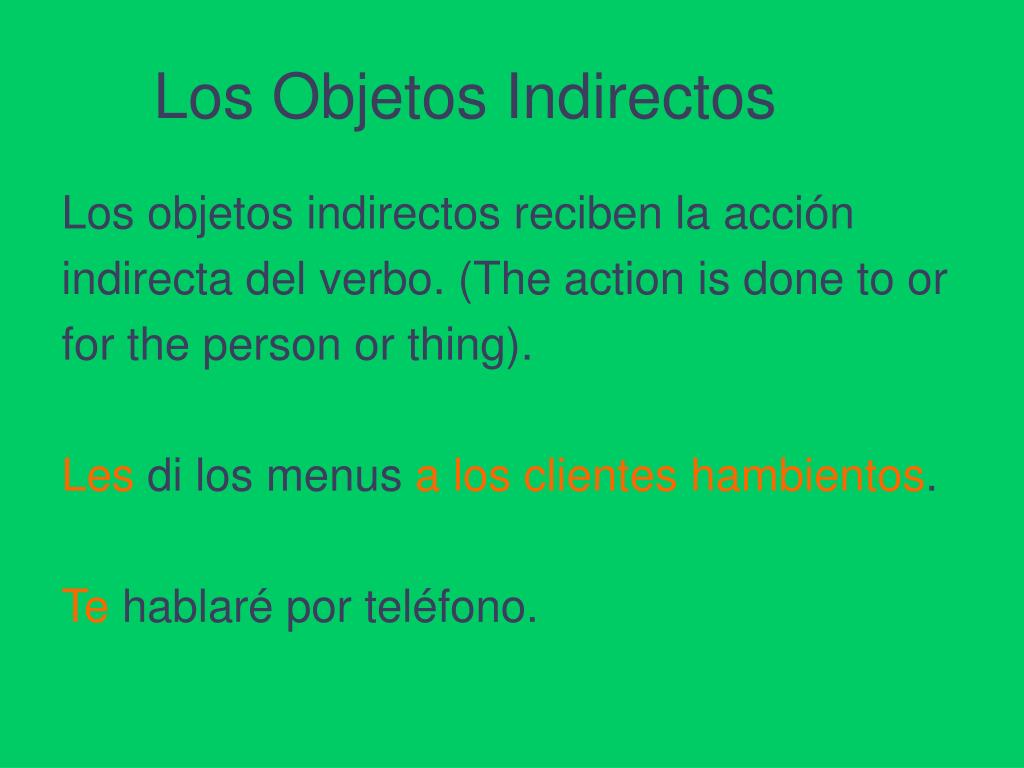 Los Objetos Indirectos

Los objetos indirectos reciben la acción indirecta del verbo. (The action is done to or for the person or thing).

Les di los menus a los clientes hambientos.

Te hablaré por teléfono.